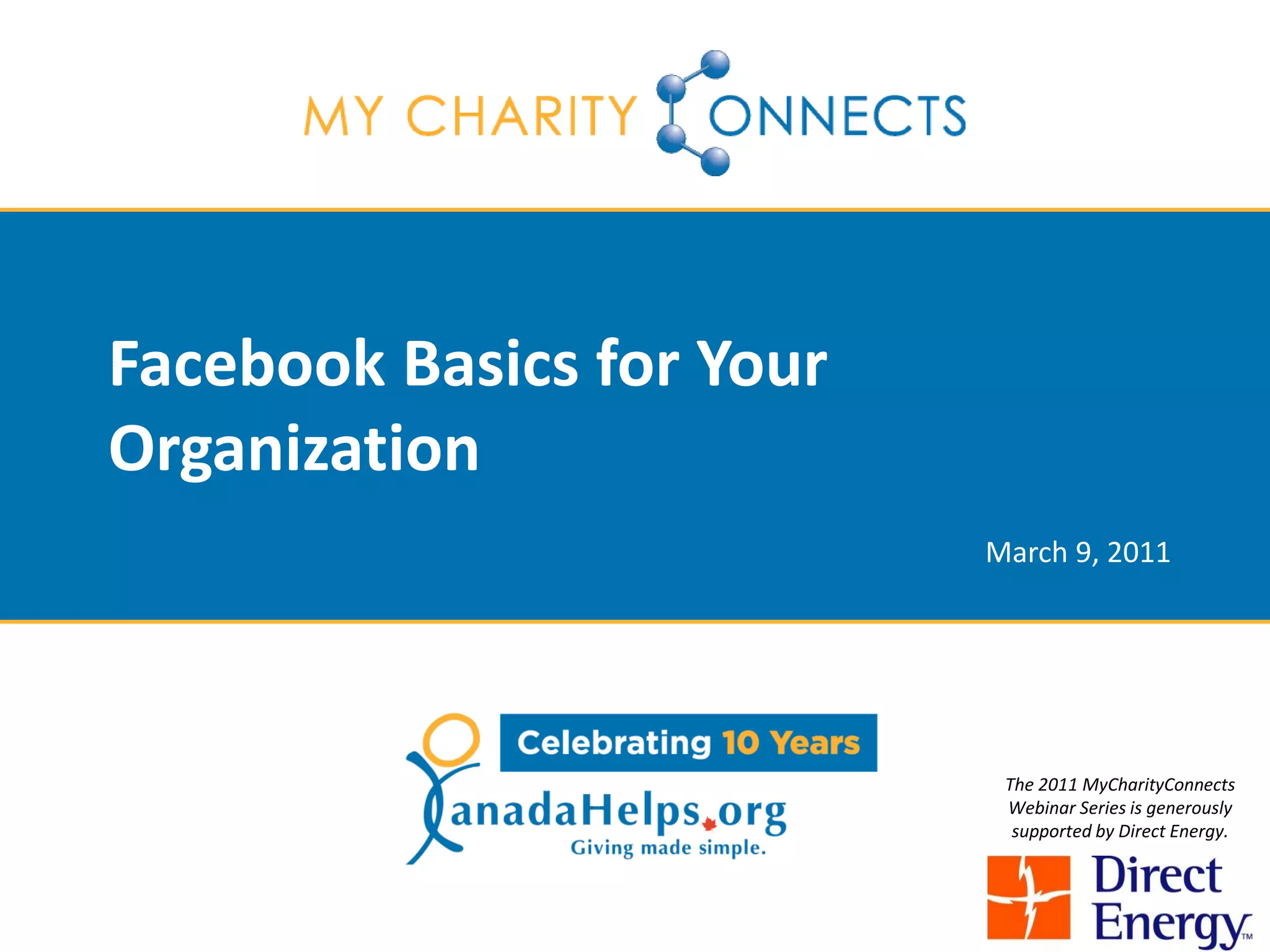 MY CHARITY CONNECTS

Facebook Basics for Your Organization

March 9, 2011

Celebrating 10 Years

CanadaHelps.org
Giving made simple.

The 2011 MyCharityConnects Webinar Series is generously supported by Direct Energy.

Direct Energy™